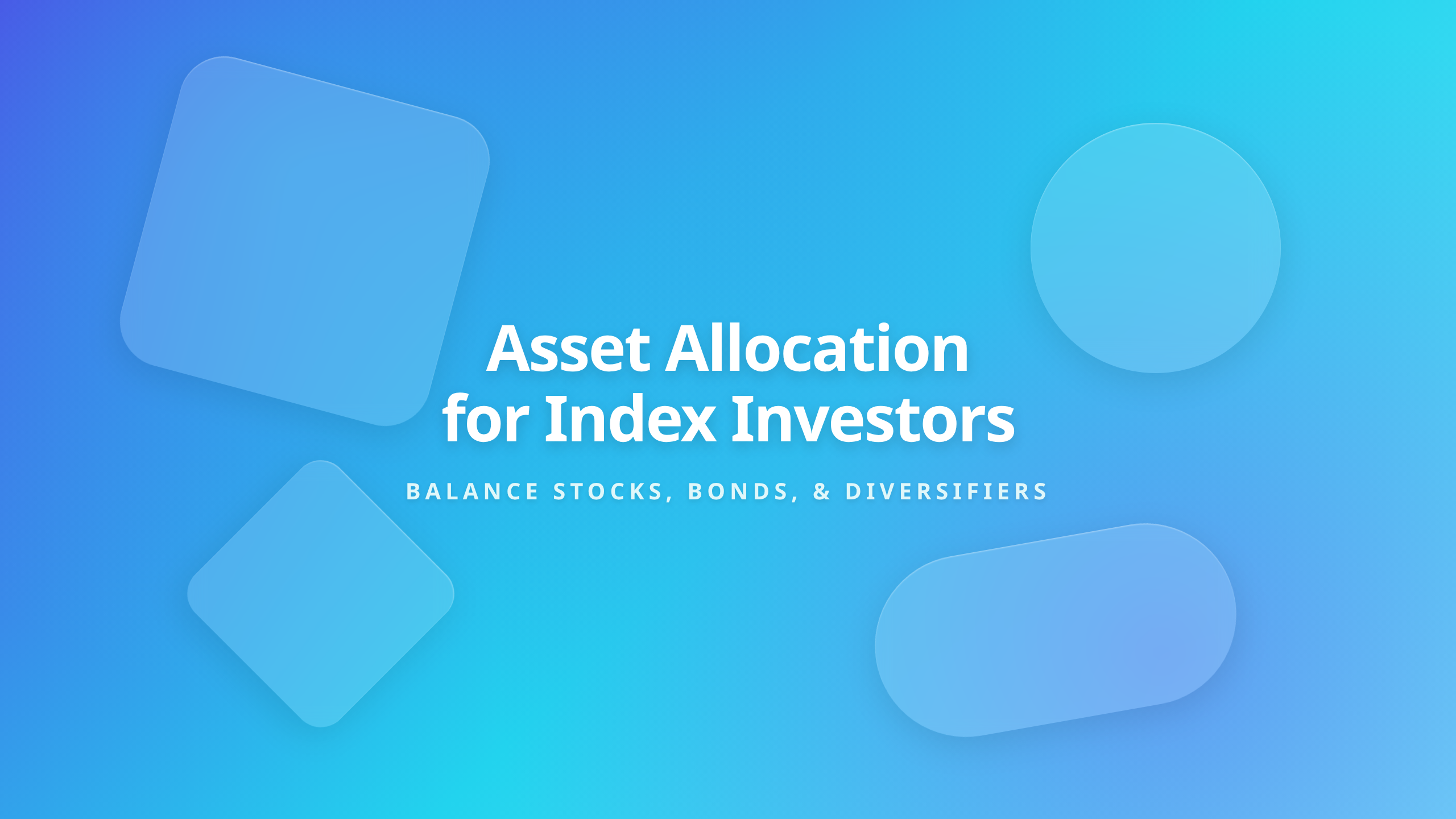 Asset Allocation for Index Investors

BALANCE STOCKS, BONDS, & DIVERSIFIERS